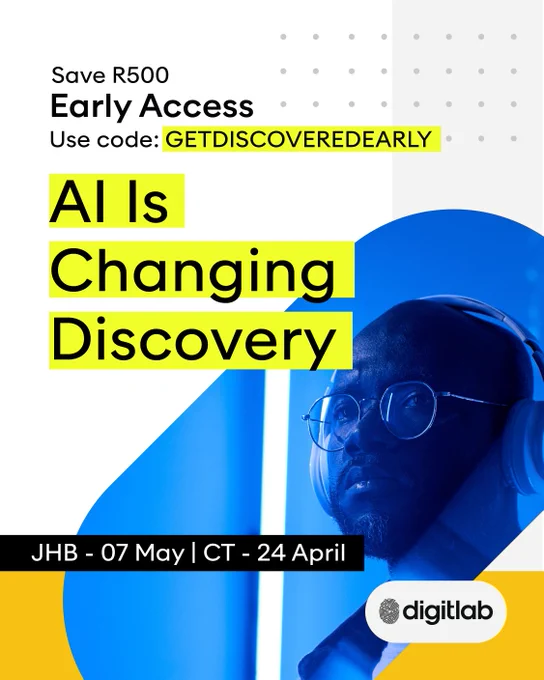 Save R500
Early Access
Use code: GETDISCOVEREDEARLY

AI Is Changing Discovery

JHB - 07 May | CT - 24 April

digitlab